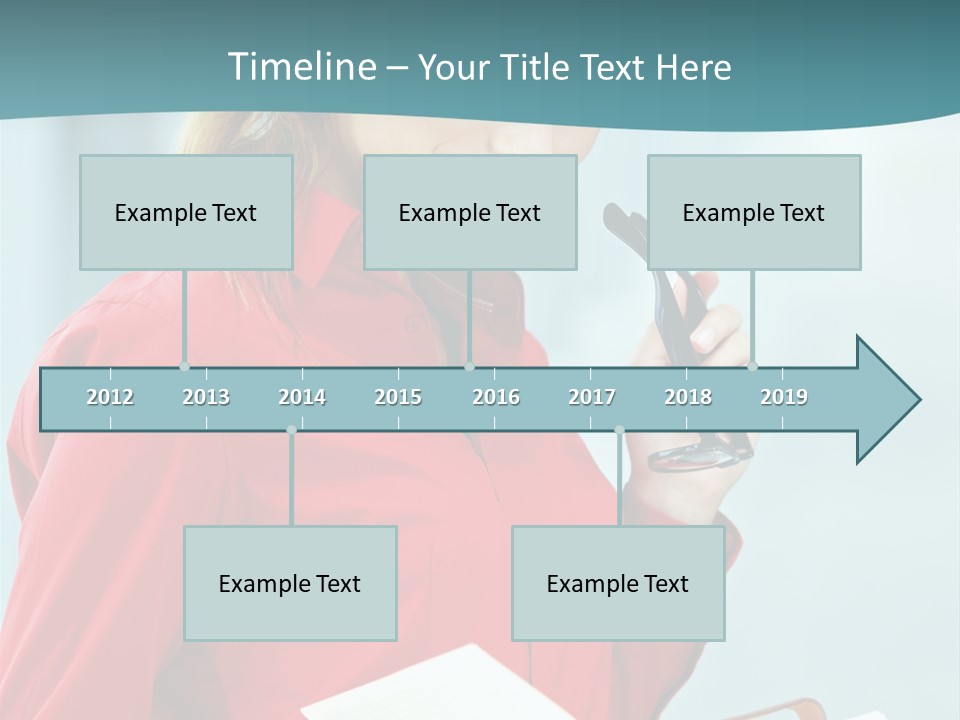 Timeline – Your Title Text Here

Example Text

Example Text

Example Text

2012 2013 2014 2015 2016 2017 2018 2019

Example Text

Example Text